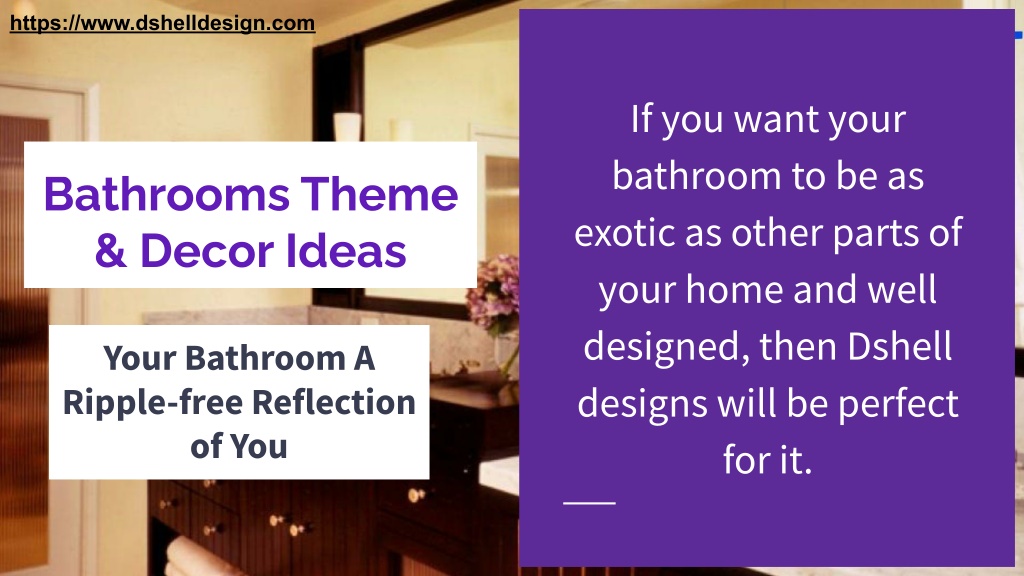 https://www.dshelldesign.com

Bathrooms Theme & Decor Ideas

Your Bathroom A Ripple-free Reflection of You

If you want your bathroom to be as exotic as other parts of your home and well designed, then Dshell designs will be perfect for it.